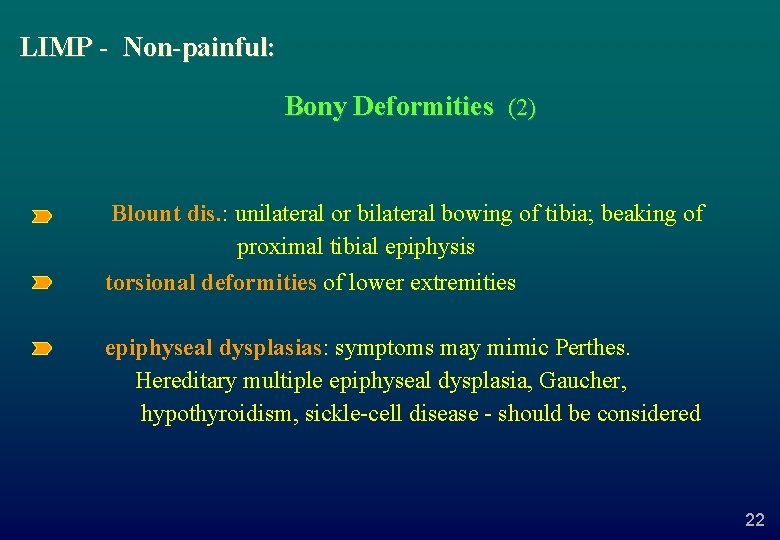 LIMP - Non-painful:

Bony Deformities (2)

Blount dis.: unilateral or bilateral bowing of tibia; beaking of proximal tibial epiphysis

torsional deformities of lower extremities

epiphyseal dysplasias: symptoms may mimic Perthes. Hereditary multiple epiphyseal dysplasia, Gaucher, hypothyroidism, sickle-cell disease - should be considered

22